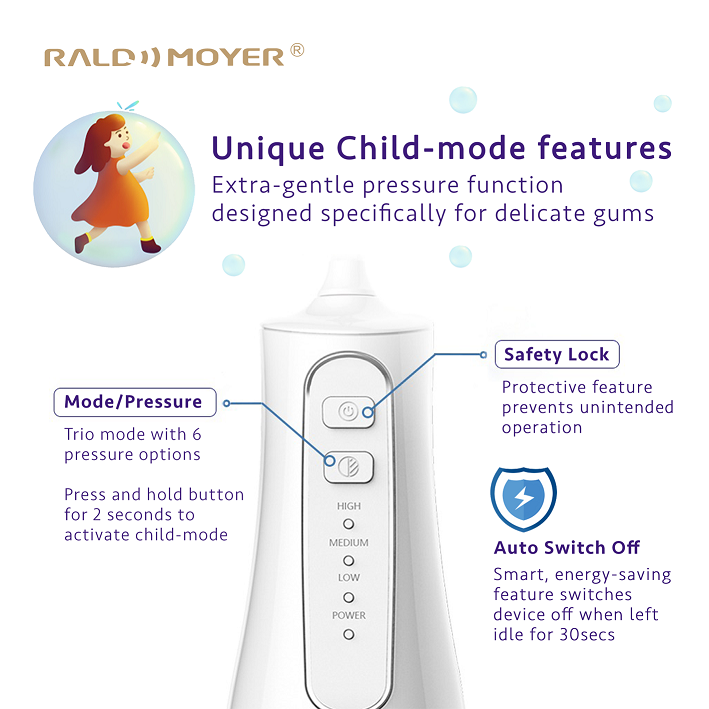 RALD MOYER®

Unique Child-mode features
Extra-gentle pressure function designed specifically for delicate gums

Mode/Pressure
Trio mode with 6 pressure options

Press and hold button for 2 seconds to activate child-mode

HIGH
MEDIUM
LOW
POWER

Safety Lock
Protective feature prevents unintended operation

Auto Switch Off
Smart, energy-saving feature switches device off when left idle for 30secs